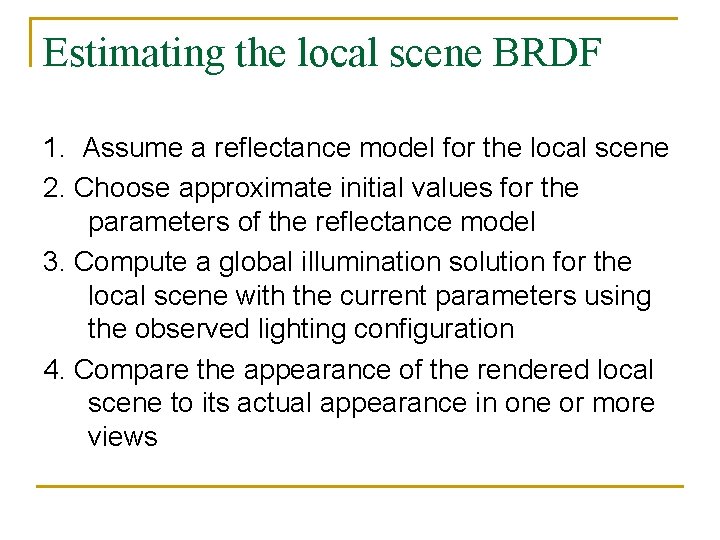 Estimating the local scene BRDF

1. Assume a reflectance model for the local scene

2. Choose approximate initial values for the parameters of the reflectance model

3. Compute a global illumination solution for the local scene with the current parameters using the observed lighting configuration

4. Compare the appearance of the rendered local scene to its actual appearance in one or more views